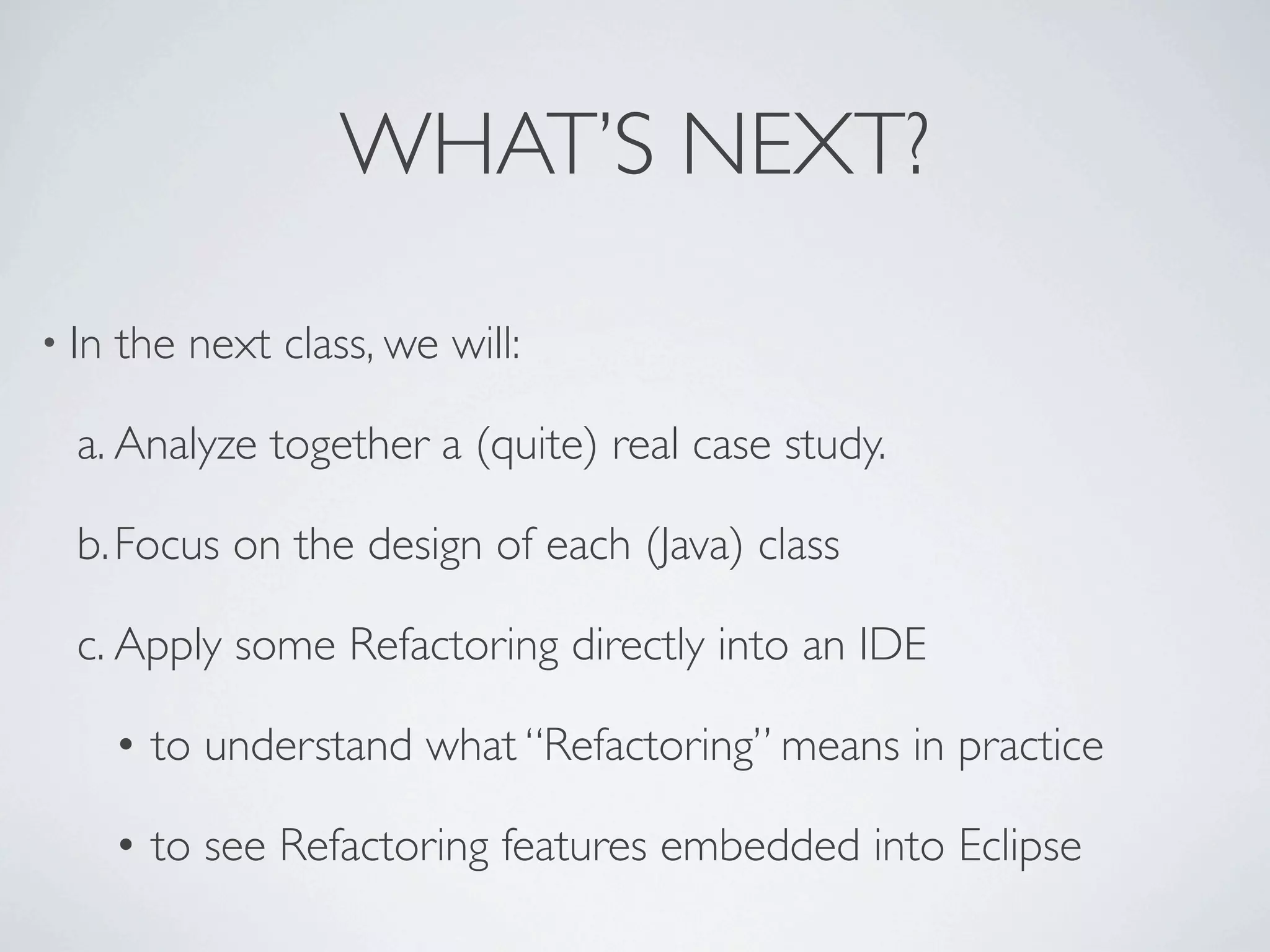 WHAT'S NEXT?

• In the next class, we will:

a. Analyze together a (quite) real case study.

b. Focus on the design of each (Java) class

c. Apply some Refactoring directly into an IDE

• to understand what "Refactoring" means in practice

• to see Refactoring features embedded into Eclipse